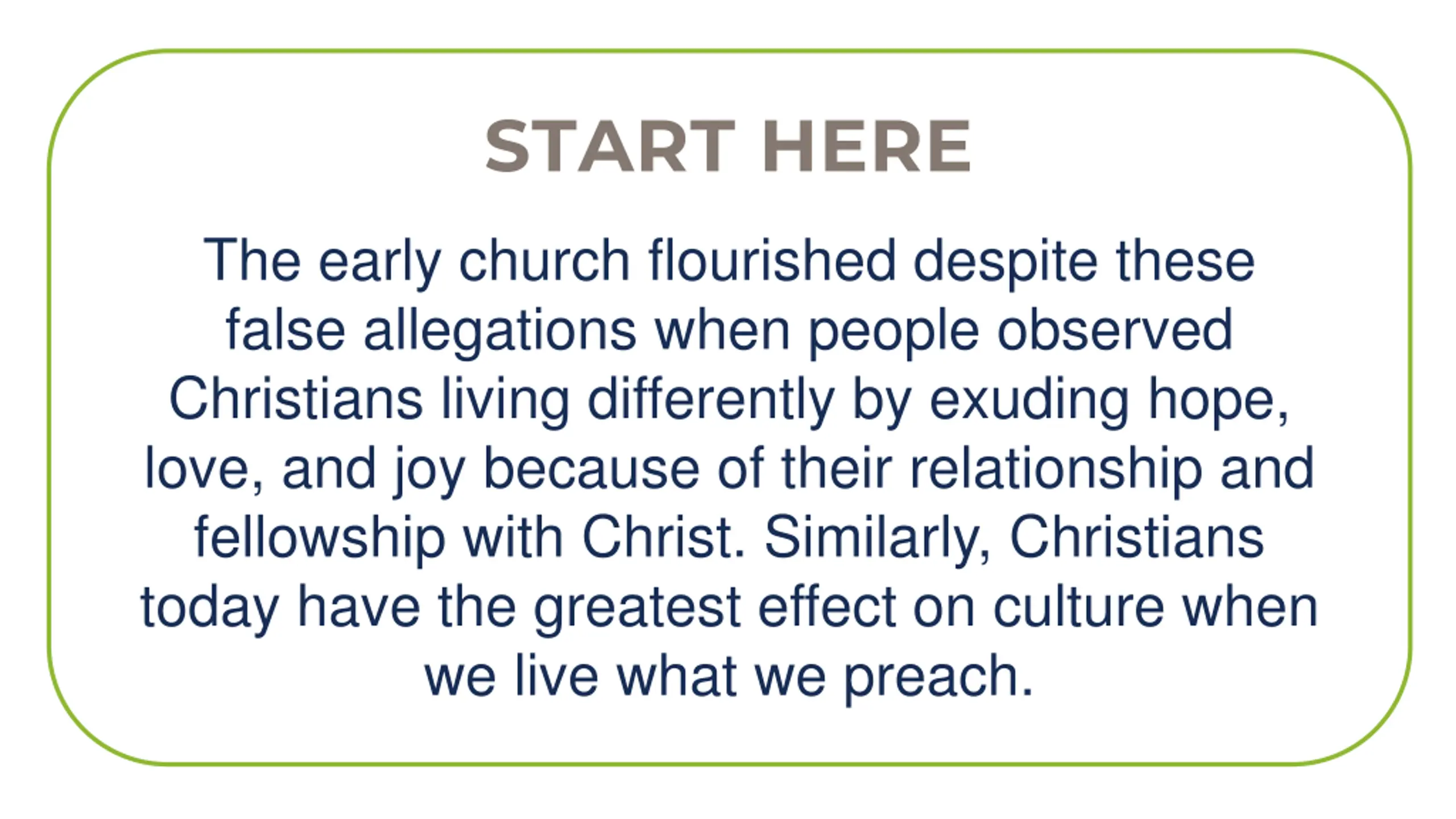 START HERE

The early church flourished despite these false allegations when people observed Christians living differently by exuding hope, love, and joy because of their relationship and fellowship with Christ. Similarly, Christians today have the greatest effect on culture when we live what we preach.